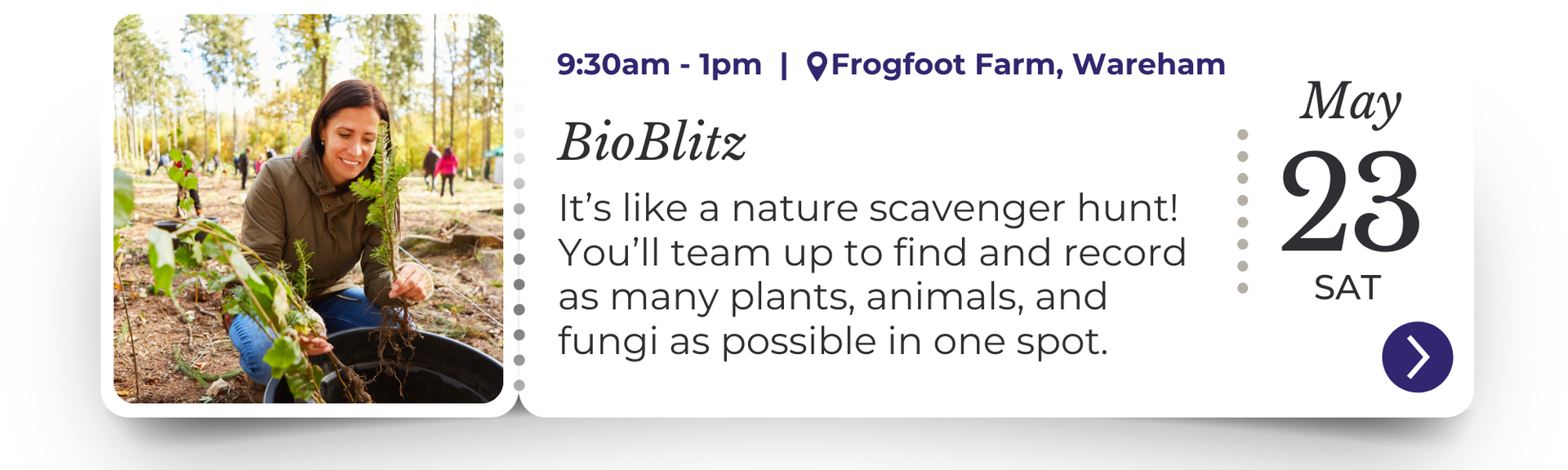 9:30am - 1pm | Frogfoot Farm, Wareham

BioBlitz

It’s like a nature scavenger hunt! You’ll team up to find and record as many plants, animals, and fungi as possible in one spot.

May
23
SAT